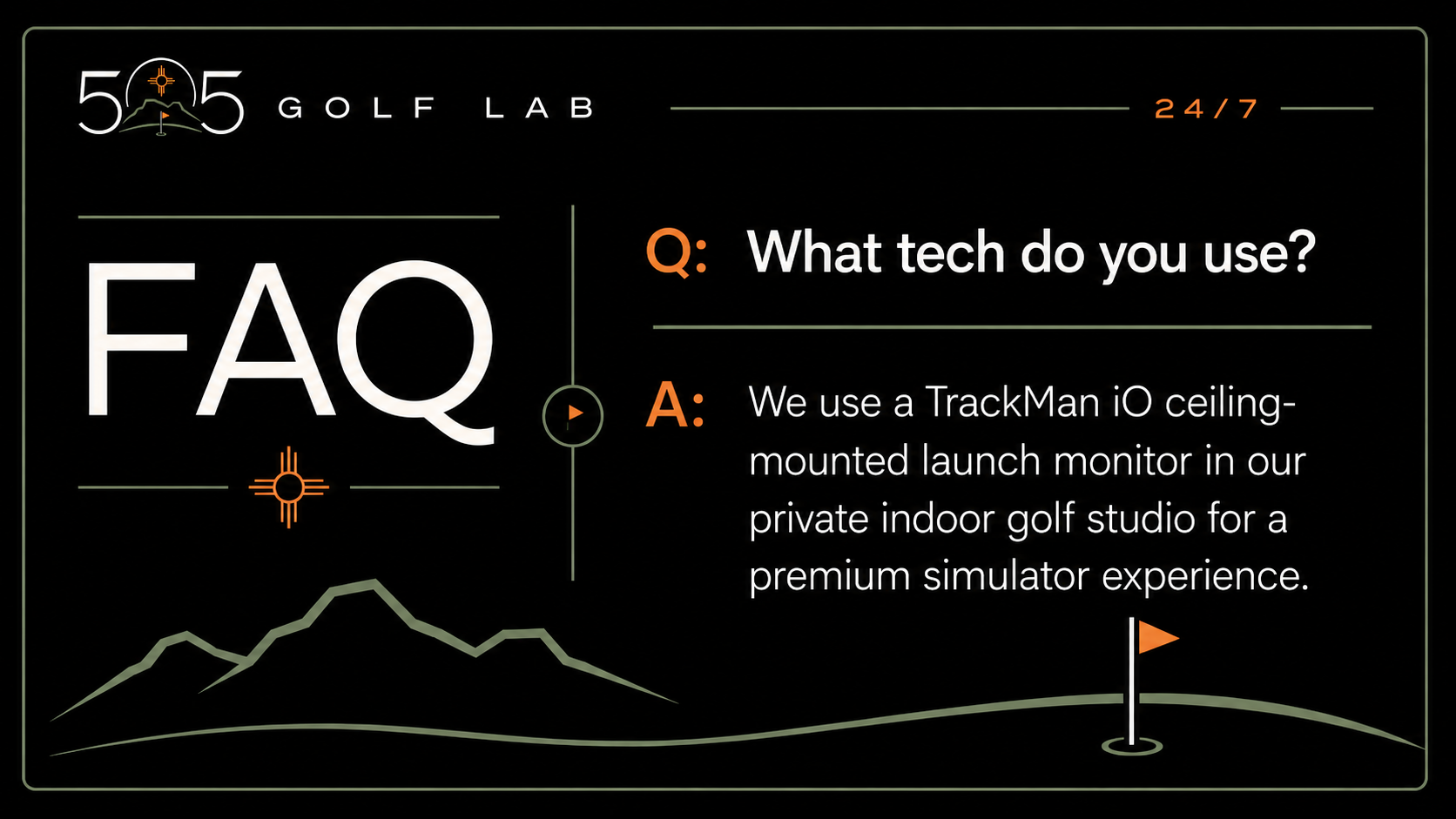 505 GOLF LAB

24/7

FAQ

Q: What tech do you use?

A: We use a TrackMan iO ceiling-mounted launch monitor in our private indoor golf studio for a premium simulator experience.